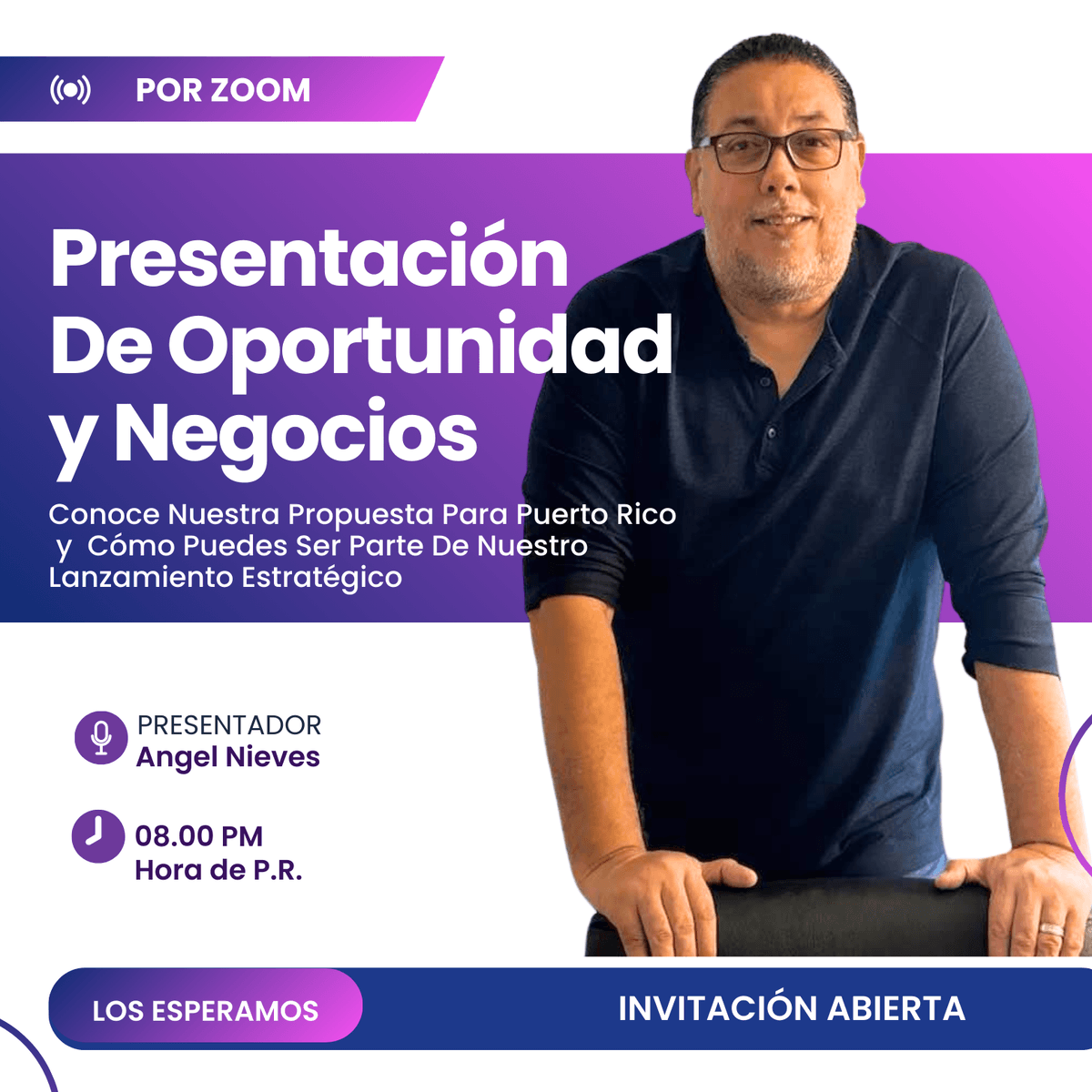 POR ZOOM

Presentación De Oportunidad y Negocios

Conoce Nuestra Propuesta Para Puerto Rico y Cómo Puedes Ser Parte De Nuestro Lanzamiento Estratégico

PRESENTADOR
Angel Nieves

08.00 PM
Hora de P.R.

LOS ESPERAMOS

INVITACIÓN ABIERTA